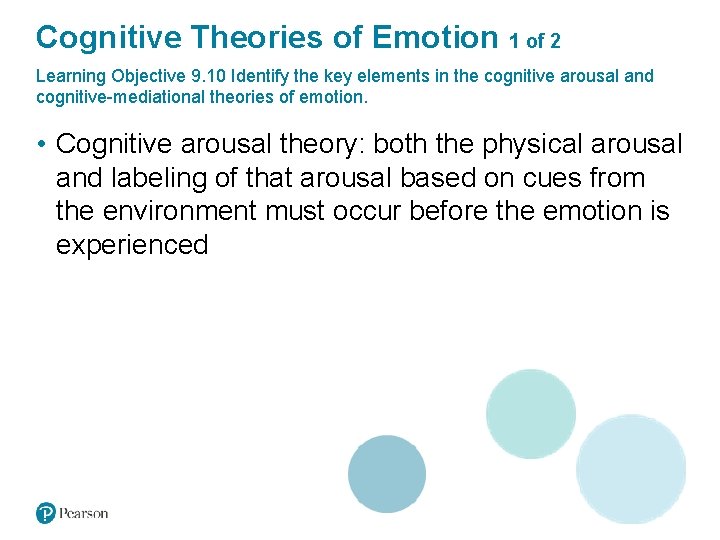 Cognitive Theories of Emotion 1 of 2

Learning Objective 9.10 Identify the key elements in the cognitive arousal and cognitive-mediational theories of emotion.

• Cognitive arousal theory: both the physical arousal and labeling of that arousal based on cues from the environment must occur before the emotion is experienced

Pearson